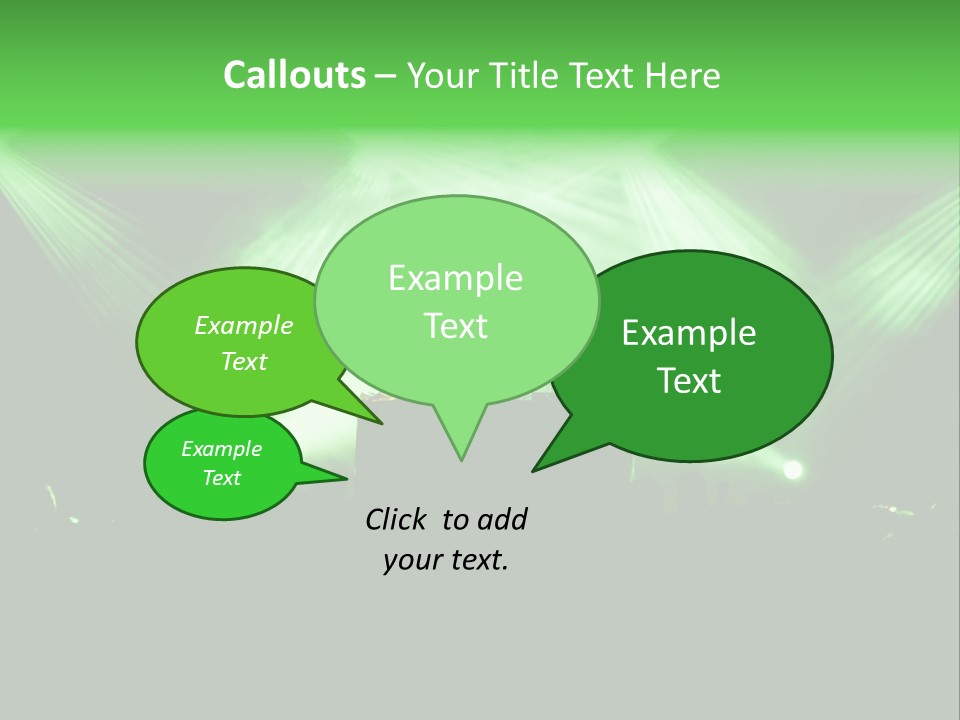 Callouts – Your Title Text Here

Example Text

Example Text

Example Text

Example Text

Click to add your text.